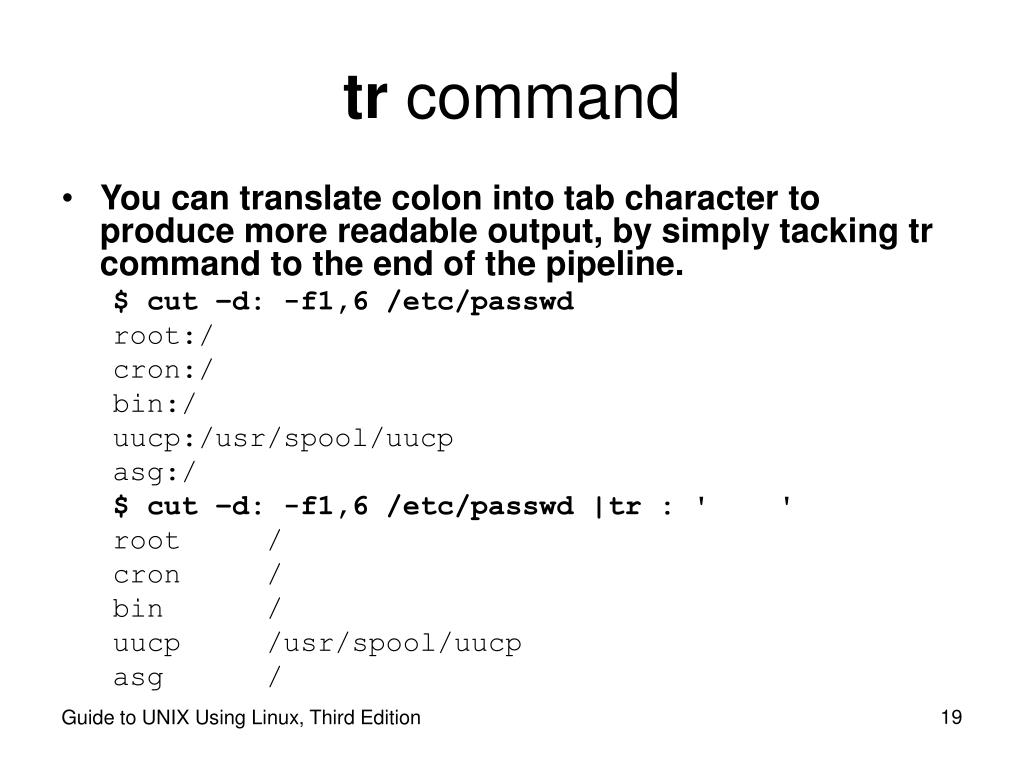 tr command

• You can translate colon into tab character to produce more readable output, by simply tacking tr command to the end of the pipeline.

$ cut –d: -f1,6 /etc/passwd
root:/
cron:/
bin:/
uucp:/usr/spool/uucp
asg:/
$ cut –d: -f1,6 /etc/passwd |tr : '	'
root	/
cron	/
bin	/
uucp	/usr/spool/uucp
asg	/

Guide to UNIX Using Linux, Third Edition

19